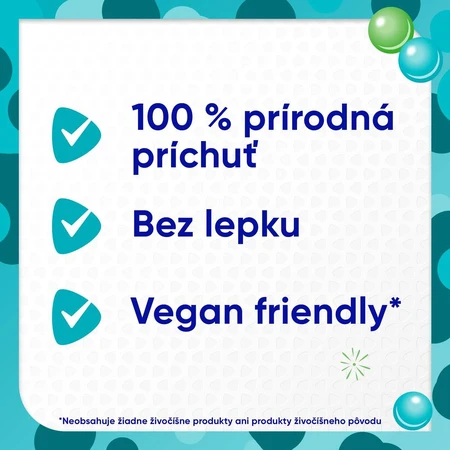 100 % prírodná príchuť

Bez lepku

Vegan friendly*

*Neobsahuje žiadne živočíšne produkty ani produkty živočíšneho pôvodu